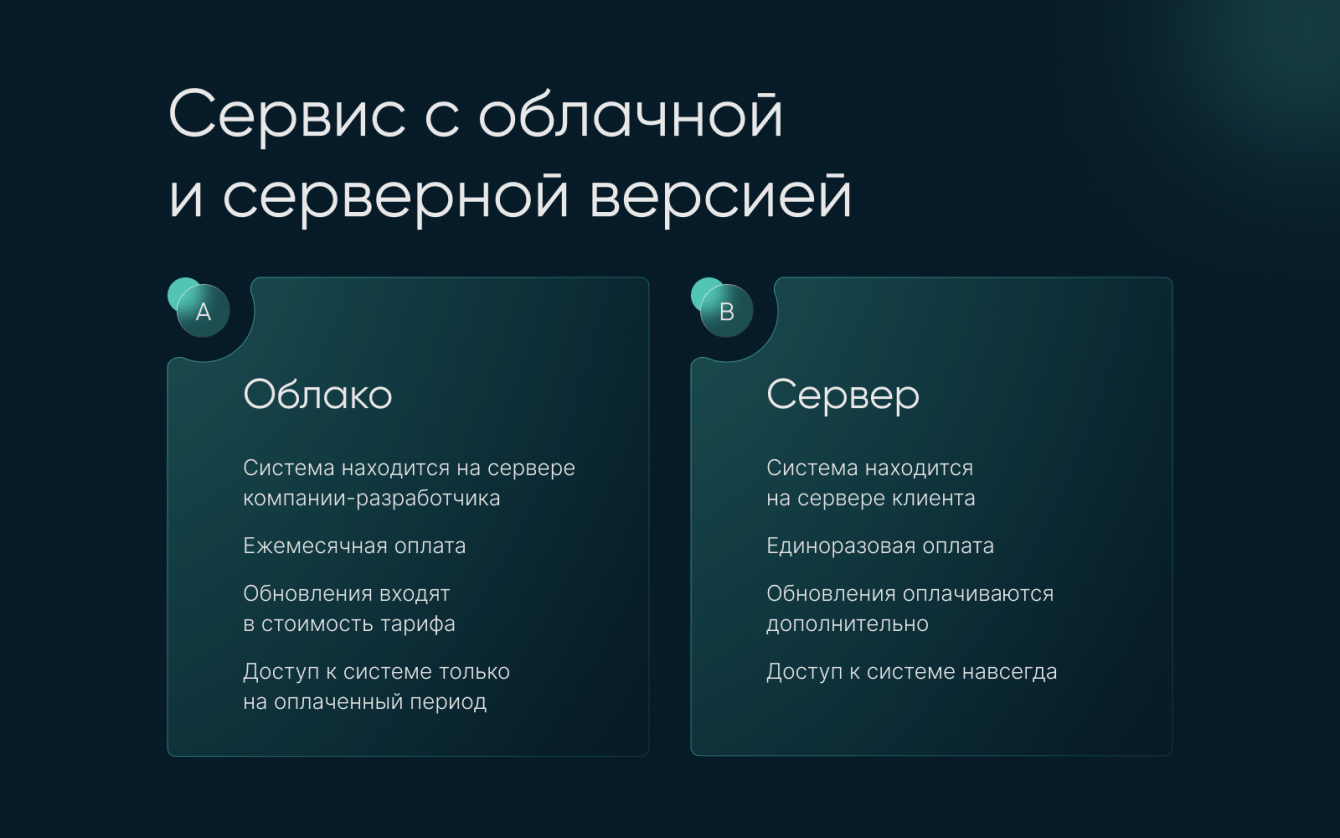 Сервис с облачной и серверной версией

A

Облако

Система находится на сервере компании-разработчика

Ежемесячная оплата

Обновления входят в стоимость тарифа

Доступ к системе только на оплаченный период

B

Сервер

Система находится на сервере клиента

Единоразовая оплата

Обновления оплачиваются дополнительно

Доступ к системе навсегда